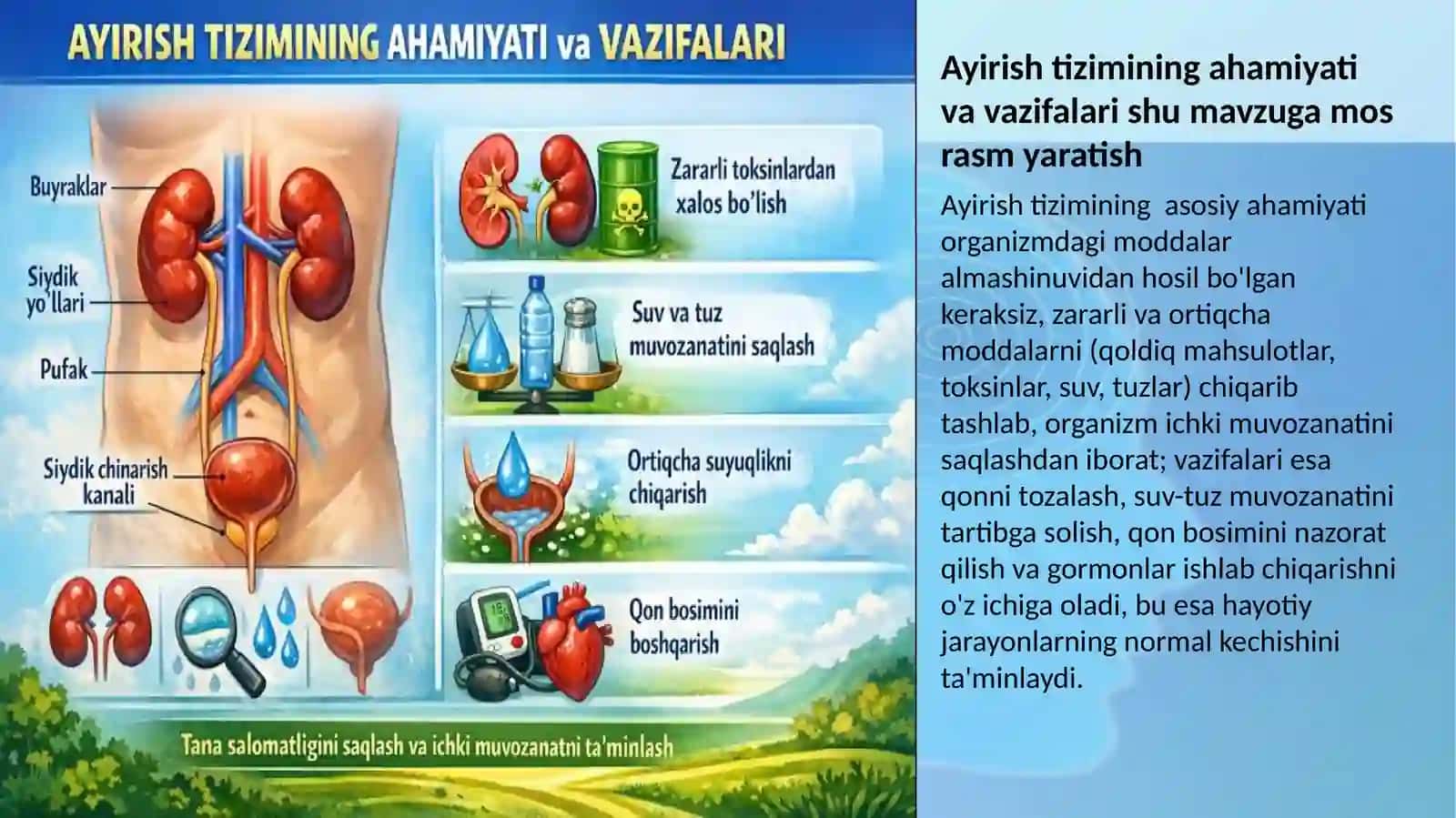 AYIRISH TIZIMINING AHAMIYATI va VAZIFALARI

Buyraklar

Siydik yo'llari

Pufak

Siydik chinarish kanali

Zararli toksinlardan xalos bo'lish

Suv va tuz muvozanatini saqlash

Ortiqcha suyuqlikni chiqarish

Qon bosimini boshqarish

Tana salomatligini saqlash va ichki muvozanatni ta'minlash

Ayirish tizimining ahamiyati va vazifalari shu mavzuga mos rasm yaratish

Ayirish tizimining asosiy ahamiyati organizmdagi moddalar almashinuvidan hosil bo'lgan keraksiz, zararli va ortiqcha moddalarni (qoldiq mahsulotlar, toksinlar, suv, tuzlar) chiqarib tashlab, organizm ichki muvozanatini saqlashdan iborat; vazifalari esa qonni tozalash, suv-tuz muvozanatini tartibga solish, qon bosimini nazorat qilish va gormonlar ishlab chiqarishni o'z ichiga oladi, bu esa hayotiy jarayonlarning normal kechishini ta'minlaydi.